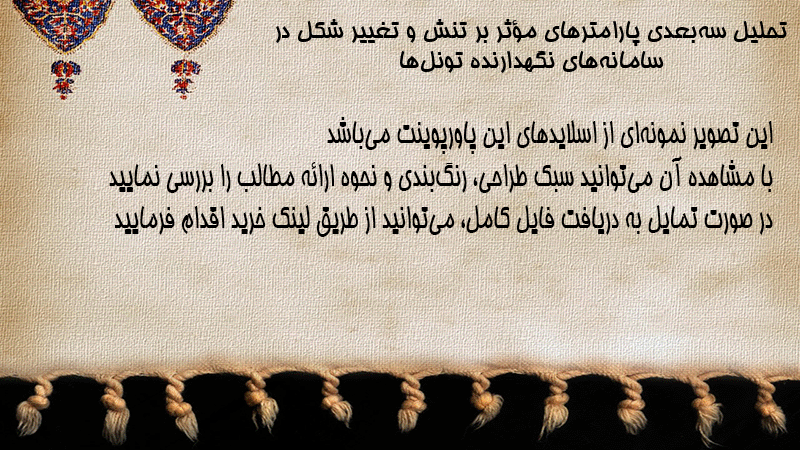 تحلیل سه‌بعدی پارامترهای مؤثر بر تنش و تغییر شکل در سامانه‌های نگهدارنده تونل‌ها

این تصویر نمونه‌ای از اسلایدهای این پاورپوینت می‌باشد
با مشاهده آن می‌توانید سبک طراحی، رنگ‌بندی و نحوه ارائه مطالب را بررسی نمایید
در صورت تمایل به دریافت فایل کامل، می‌توانید از طریق لینک خرید اقدام فرمایید